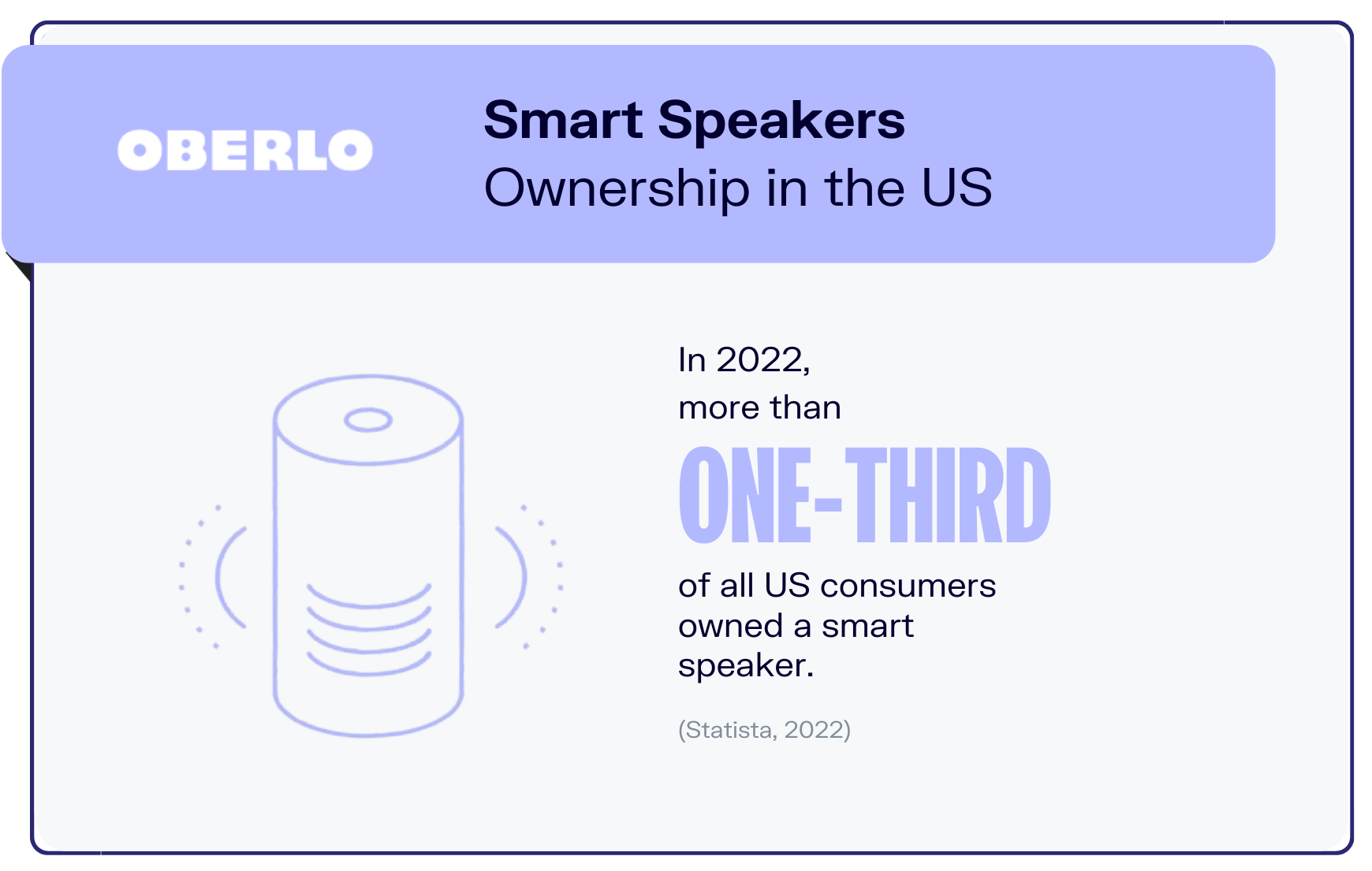 OBERLO

Smart Speakers
Ownership in the US

In 2022,
more than
ONE-THIRD
of all US consumers owned a smart speaker.

(Statista, 2022)